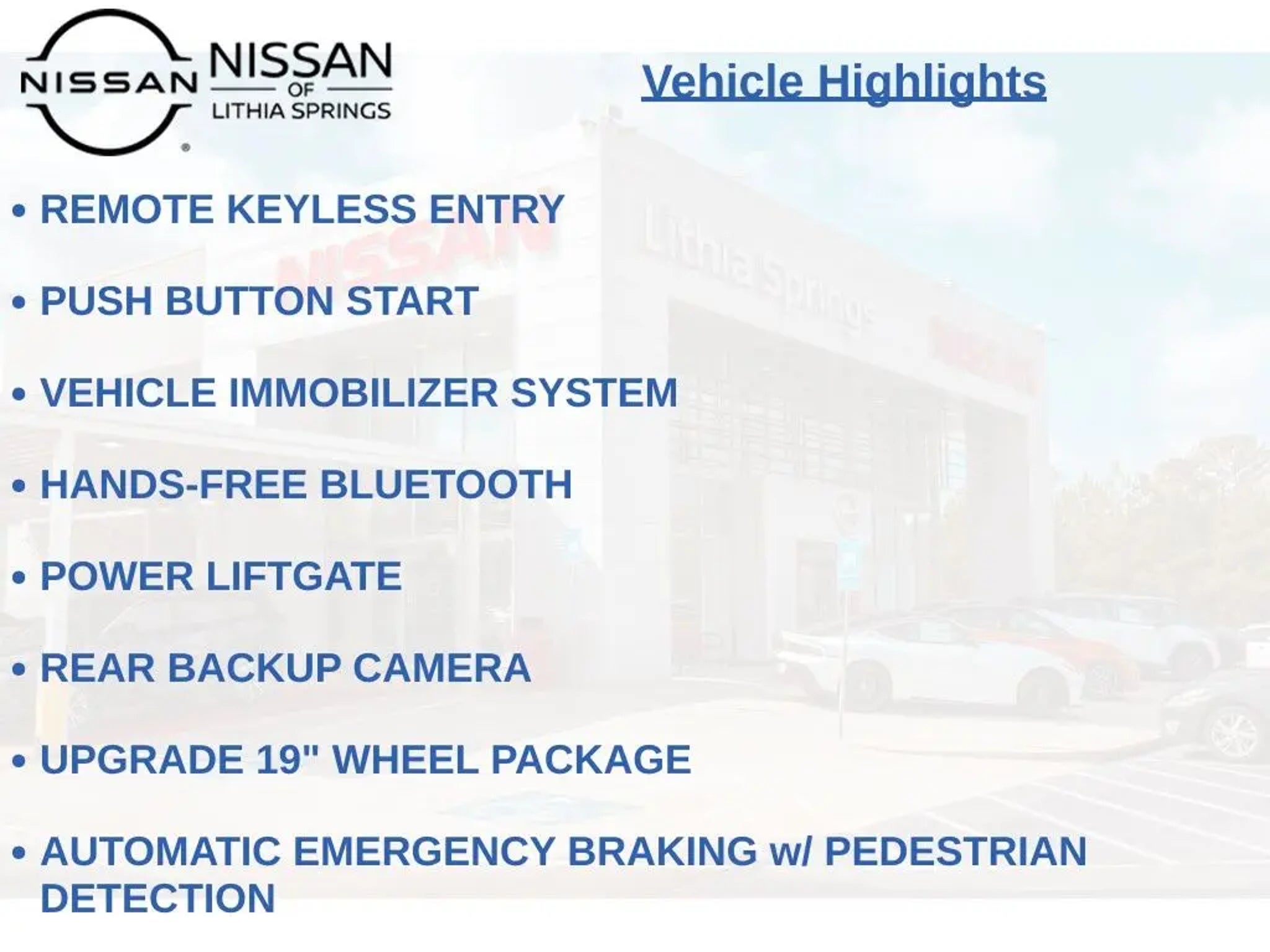 NISSAN
NISSAN
OF
LITHIA SPRINGS

Vehicle Highlights

• REMOTE KEYLESS ENTRY

• PUSH BUTTON START

• VEHICLE IMMOBILIZER SYSTEM

• HANDS-FREE BLUETOOTH

• POWER LIFTGATE

• REAR BACKUP CAMERA

• UPGRADE 19" WHEEL PACKAGE

• AUTOMATIC EMERGENCY BRAKING w/ PEDESTRIAN DETECTION